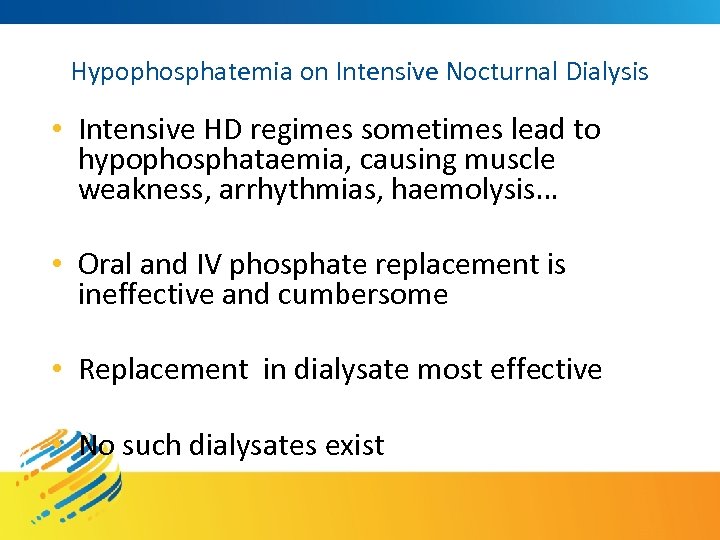 Hypophosphatemia on Intensive Nocturnal Dialysis

• Intensive HD regimes sometimes lead to hypophosphataemia, causing muscle weakness, arrhythmias, haemolysis…

• Oral and IV phosphate replacement is ineffective and cumbersome

• Replacement  in dialysate most effective

No such dialysates exist